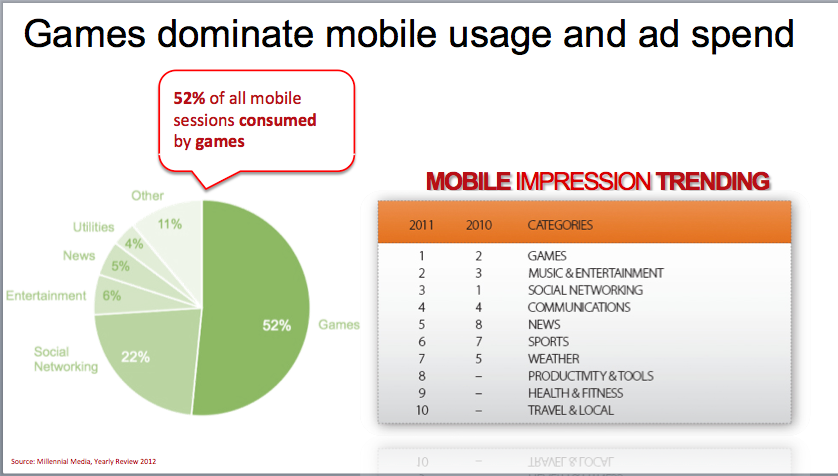 Games dominate mobile usage and ad spend

52% of all mobile sessions consumed by games

Other 11%
Utilities 4%
News 5%
Entertainment 6%
Social Networking 22%
52% Games

MOBILE IMPRESSION TRENDING

| 2011 | 2010 | CATEGORIES |
|---|---|---|
| 1 | 2 | GAMES |
| 2 | 3 | MUSIC & ENTERTAINMENT |
| 3 | 1 | SOCIAL NETWORKING |
| 4 | 4 | COMMUNICATIONS |
| 5 | 8 | NEWS |
| 6 | 7 | SPORTS |
| 7 | 5 | WEATHER |
| 8 | – | PRODUCTIVITY & TOOLS |
| 9 | – | HEALTH & FITNESS |
| 10 | – | TRAVEL & LOCAL |

Source: Millennial Media, Yearly Review 2012